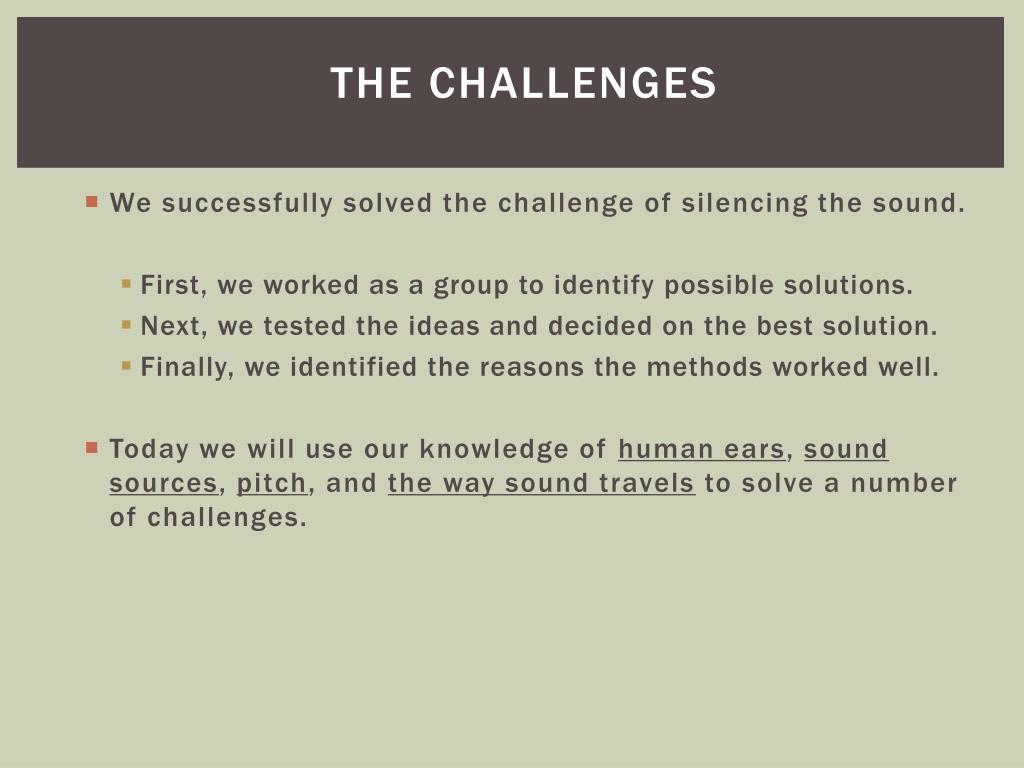 THE CHALLENGES

We successfully solved the challenge of silencing the sound.

First, we worked as a group to identify possible solutions.
Next, we tested the ideas and decided on the best solution.
Finally, we identified the reasons the methods worked well.

Today we will use our knowledge of human ears, sound sources, pitch, and the way sound travels to solve a number of challenges.